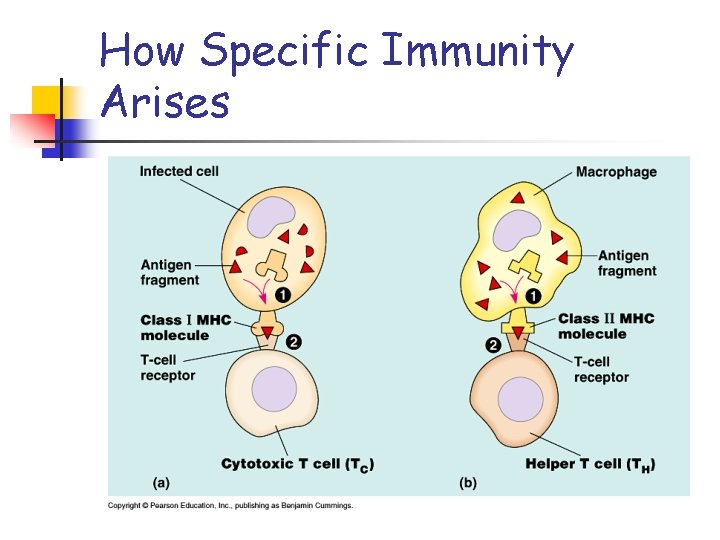 How Specific Immunity Arises

Infected cell

Antigen fragment

1

Class I MHC molecule

2

T-cell receptor

Cytotoxic T cell ($T_C$)

(a)

Macrophage

Antigen fragment

1

Class II MHC molecule

2

T-cell receptor

Helper T cell ($T_H$)

(b)

Copyright © Pearson Education, Inc., publishing as Benjamin Cummings.